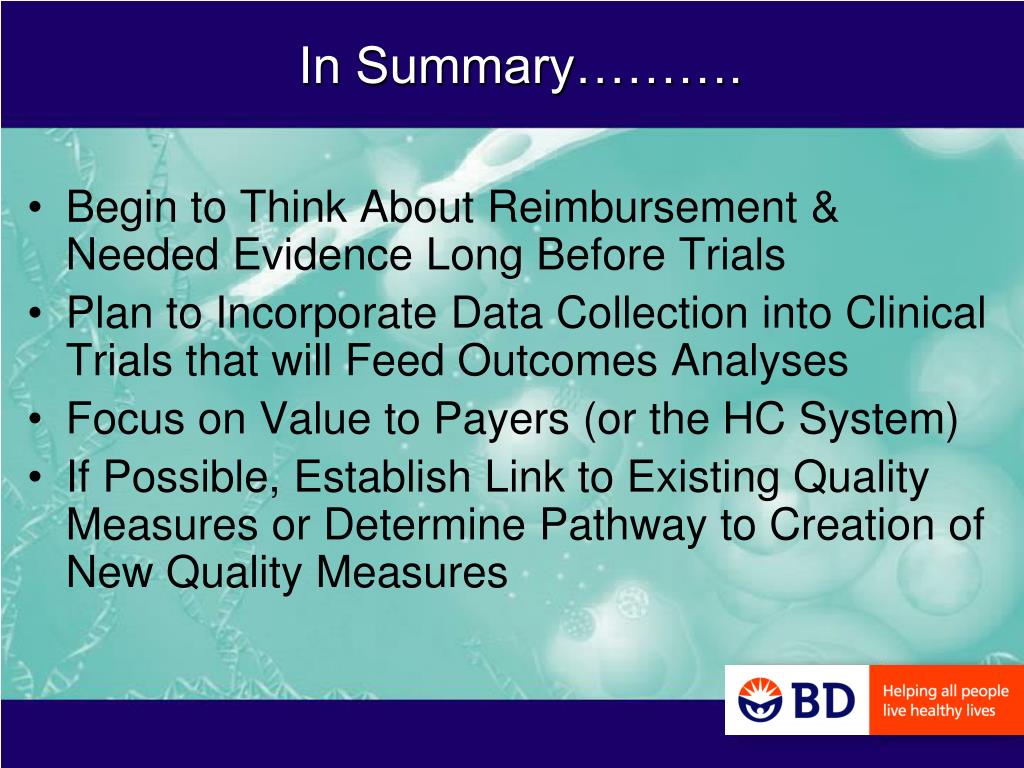 In Summary……….

• Begin to Think About Reimbursement & Needed Evidence Long Before Trials
• Plan to Incorporate Data Collection into Clinical Trials that will Feed Outcomes Analyses
• Focus on Value to Payers (or the HC System)
• If Possible, Establish Link to Existing Quality Measures or Determine Pathway to Creation of New Quality Measures

BD Helping all people live healthy lives